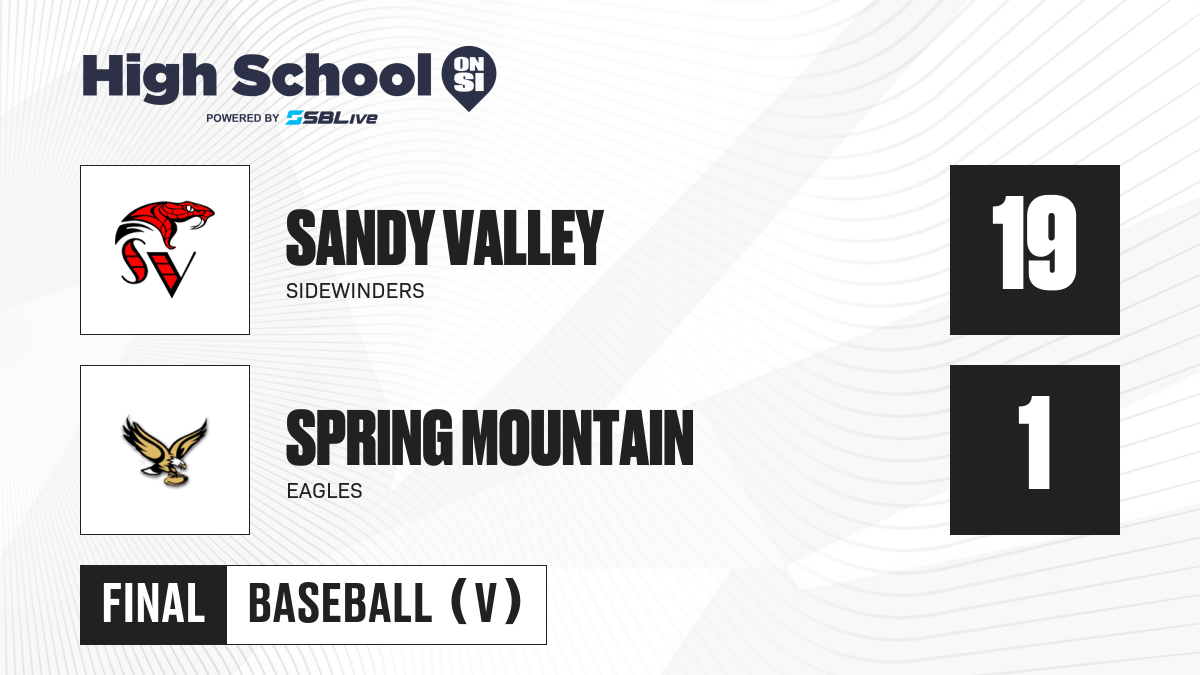 High School ON SI
POWERED BY SBLive

SV

SANDY VALLEY
SIDEWINDERS

19

SPRING MOUNTAIN
EAGLES

1

FINAL
BASEBALL (V)